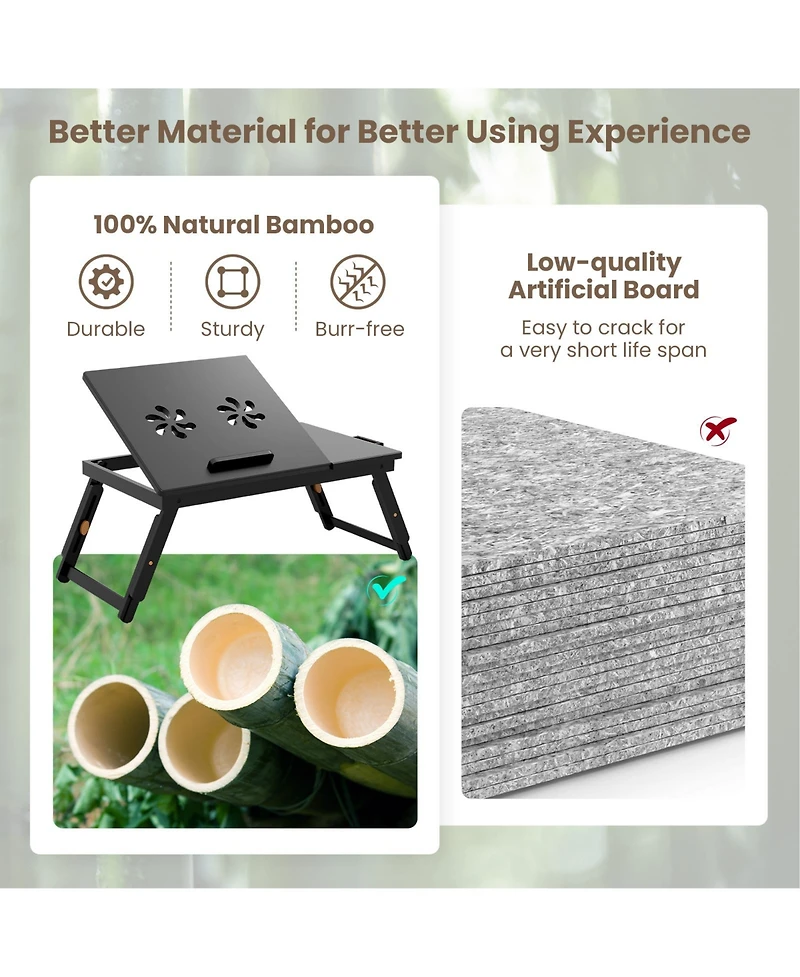 Better Material for Better Using Experience

100% Natural Bamboo

Durable

Sturdy

Burr-free

Low-quality Artificial Board

Easy to crack for a very short life span